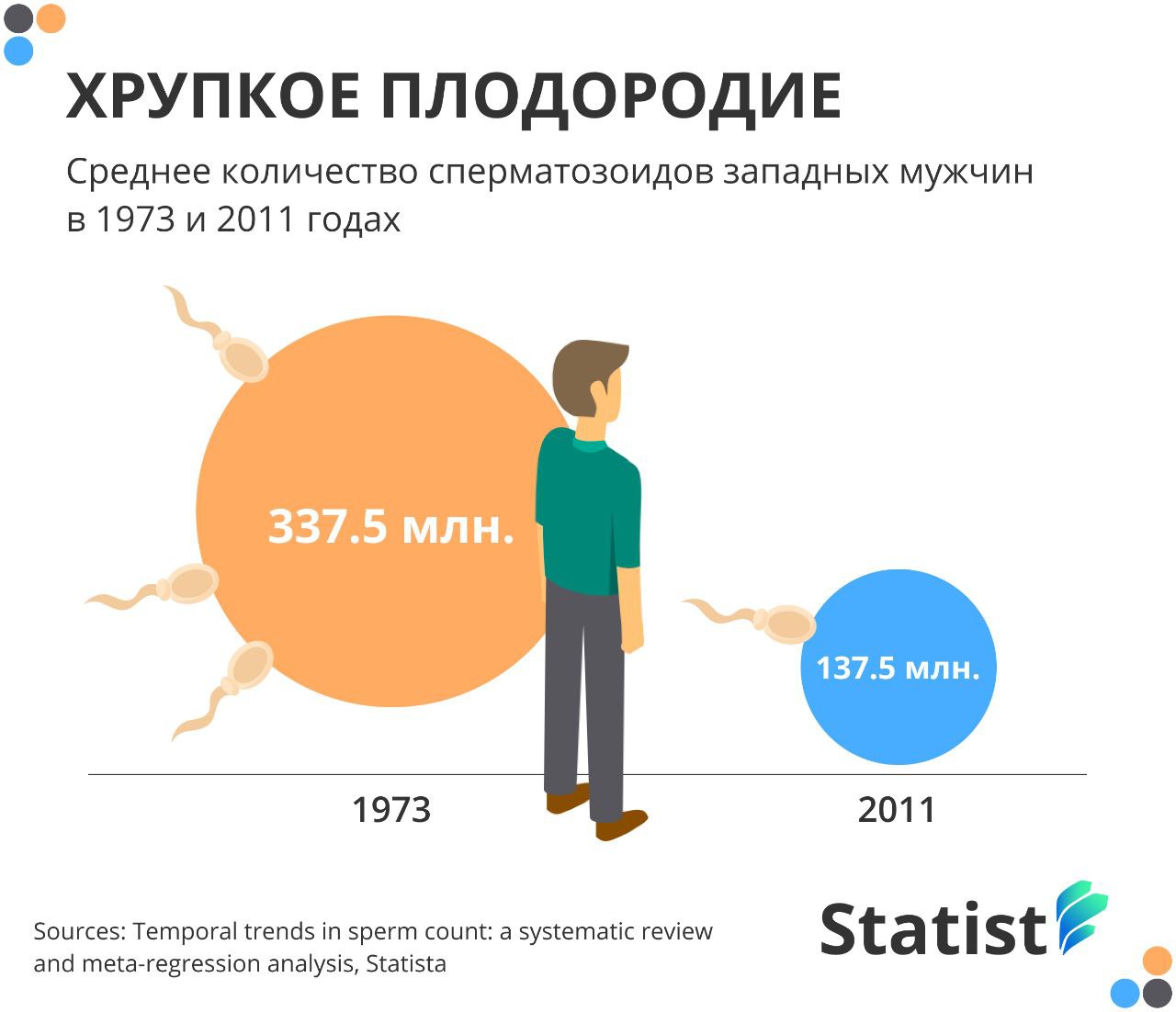 ХРУПКОЕ ПЛОДОРОДИЕ

Среднее количество сперматозоидов западных мужчин в 1973 и 2011 годах

337.5 млн.

137.5 млн.

1973

2011

Sources: Temporal trends in sperm count: a systematic review and meta-regression analysis, Statista

Statist